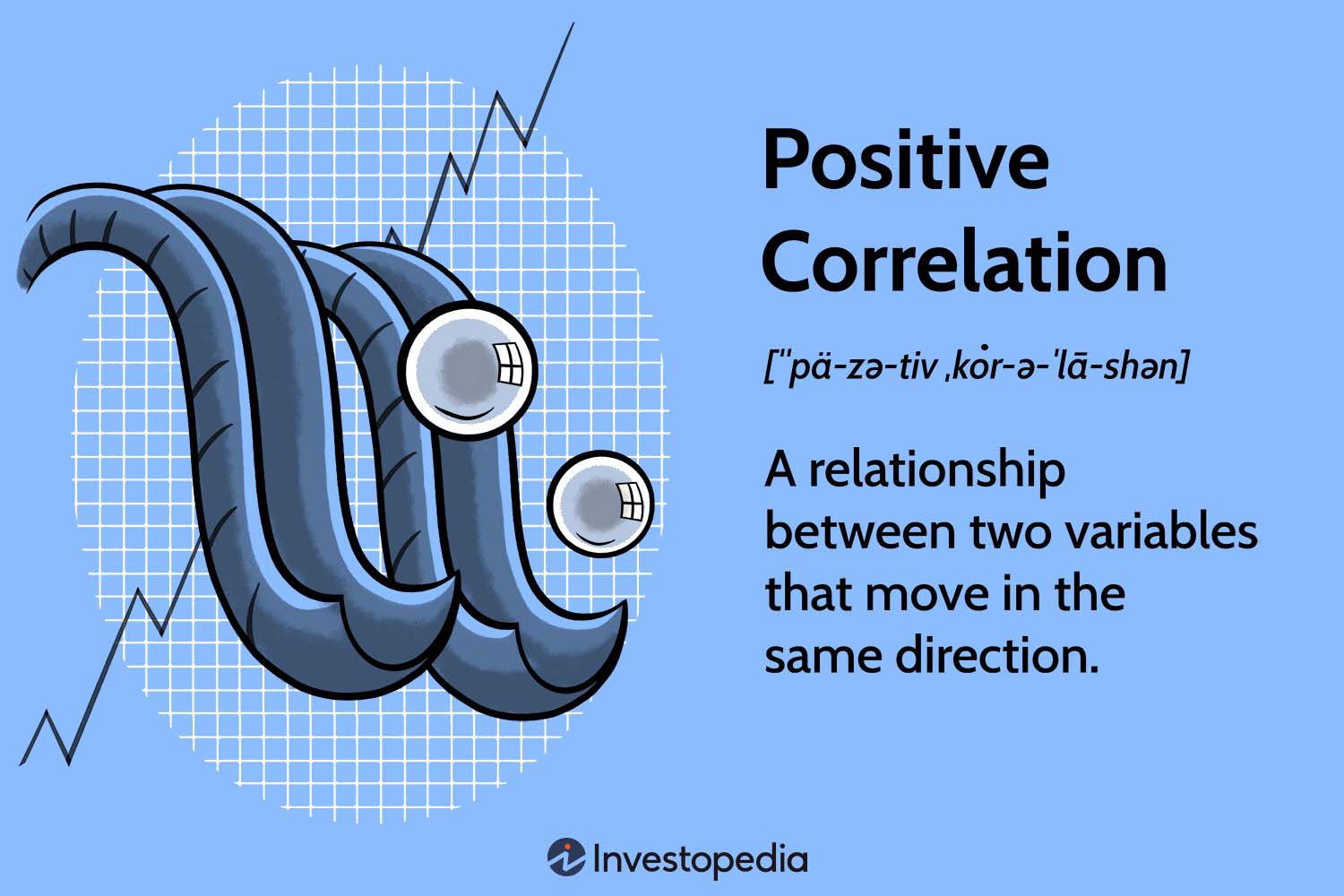 Positive Correlation

[ˈpä-zə-tiv ˌkȯr-ə-ˈlā-shən]

A relationship between two variables that move in the same direction.

Investopedia